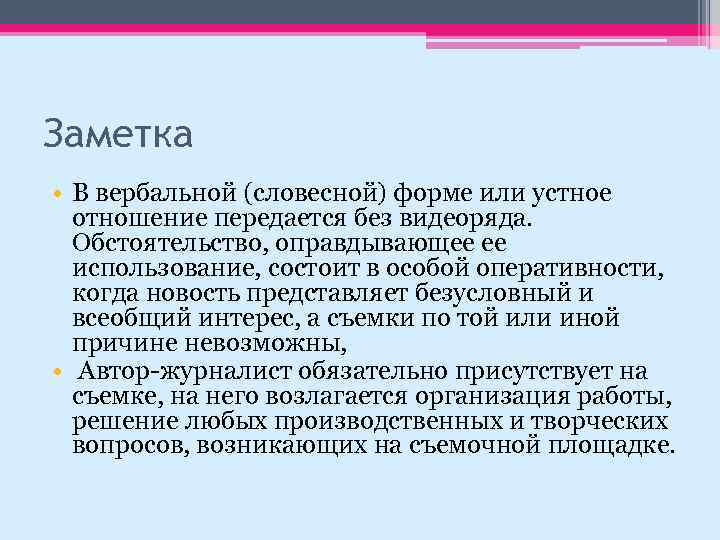 Заметка

• В вербальной (словесной) форме или устное отношение передается без видеоряда. Обстоятельство, оправдывающее ее использование, состоит в особой оперативности, когда новость представляет безусловный и всеобщий интерес, а съемки по той или иной причине невозможны,

• Автор-журналист обязательно присутствует на съемке, на него возлагается организация работы, решение любых производственных и творческих вопросов, возникающих на съемочной площадке.